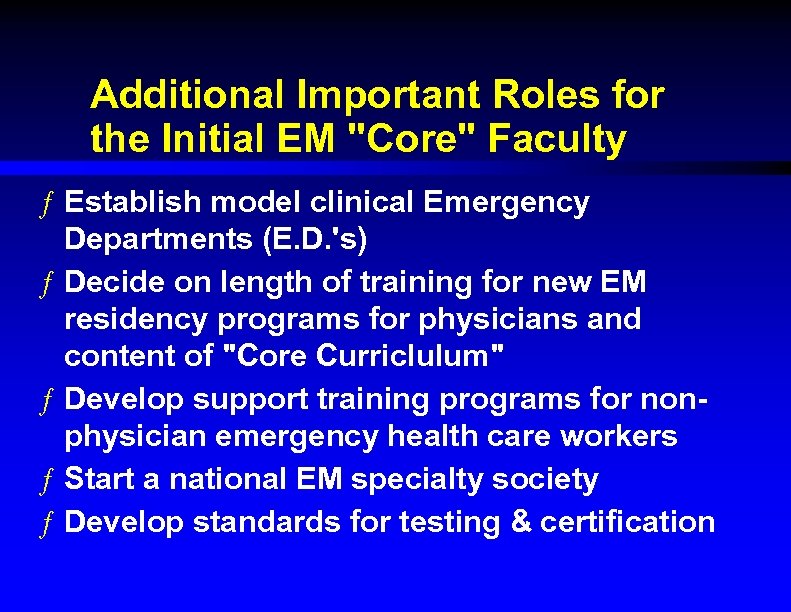 Additional Important Roles for the Initial EM "Core" Faculty

ƒ Establish model clinical Emergency Departments (E.D.'s)
ƒ Decide on length of training for new EM residency programs for physicians and content of "Core Curriclulum"
ƒ Develop support training programs for non-physician emergency health care workers
ƒ Start a national EM specialty society
ƒ Develop standards for testing & certification